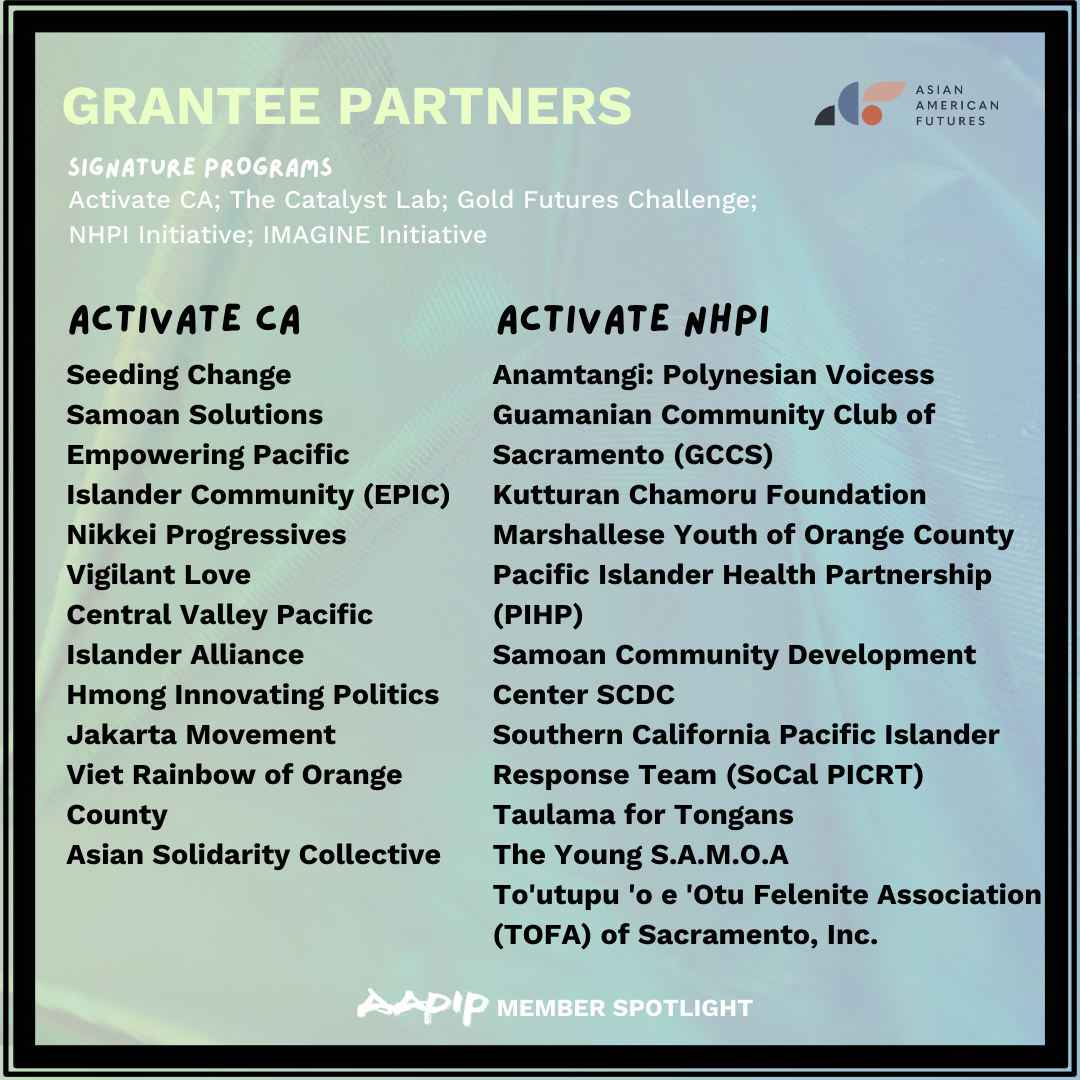 GRANTEE PARTNERS

ASIAN AMERICAN FUTURES

SIGNATURE PROGRAMS
Activate CA; The Catalyst Lab; Gold Futures Challenge; NHPI Initiative; IMAGINE Initiative

ACTIVATE CA

Seeding Change
Samoan Solutions
Empowering Pacific Islander Community (EPIC)
Nikkei Progressives
Vigilant Love
Central Valley Pacific Islander Alliance
Hmong Innovating Politics
Jakarta Movement
Viet Rainbow of Orange County
Asian Solidarity Collective

ACTIVATE NHPI

Anamtangi: Polynesian Voicess
Guamanian Community Club of Sacramento (GCCS)
Kutturan Chamoru Foundation
Marshallese Youth of Orange County
Pacific Islander Health Partnership (PIHP)
Samoan Community Development Center SCDC
Southern California Pacific Islander Response Team (SoCal PICRT)
Taulama for Tongans
The Young S.A.M.O.A
To'utupu 'o e 'Otu Felenite Association (TOFA) of Sacramento, Inc.

AAPIP MEMBER SPOTLIGHT